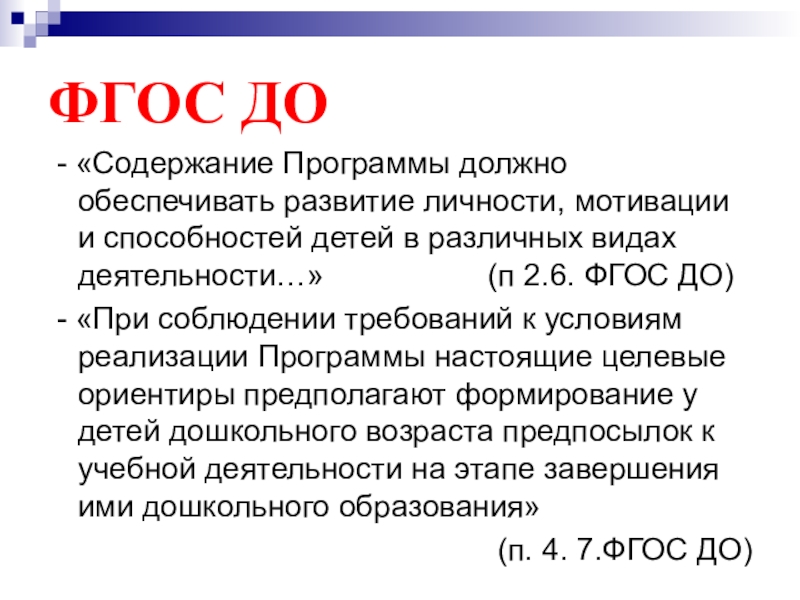 ФГОС ДО

- «Содержание Программы должно обеспечивать развитие личности, мотивации и способностей детей в различных видах деятельности…» (п 2.6. ФГОС ДО)

- «При соблюдении требований к условиям реализации Программы настоящие целевые ориентиры предполагают формирование у детей дошкольного возраста предпосылок к учебной деятельности на этапе завершения ими дошкольного образования»

(п. 4. 7.ФГОС ДО)